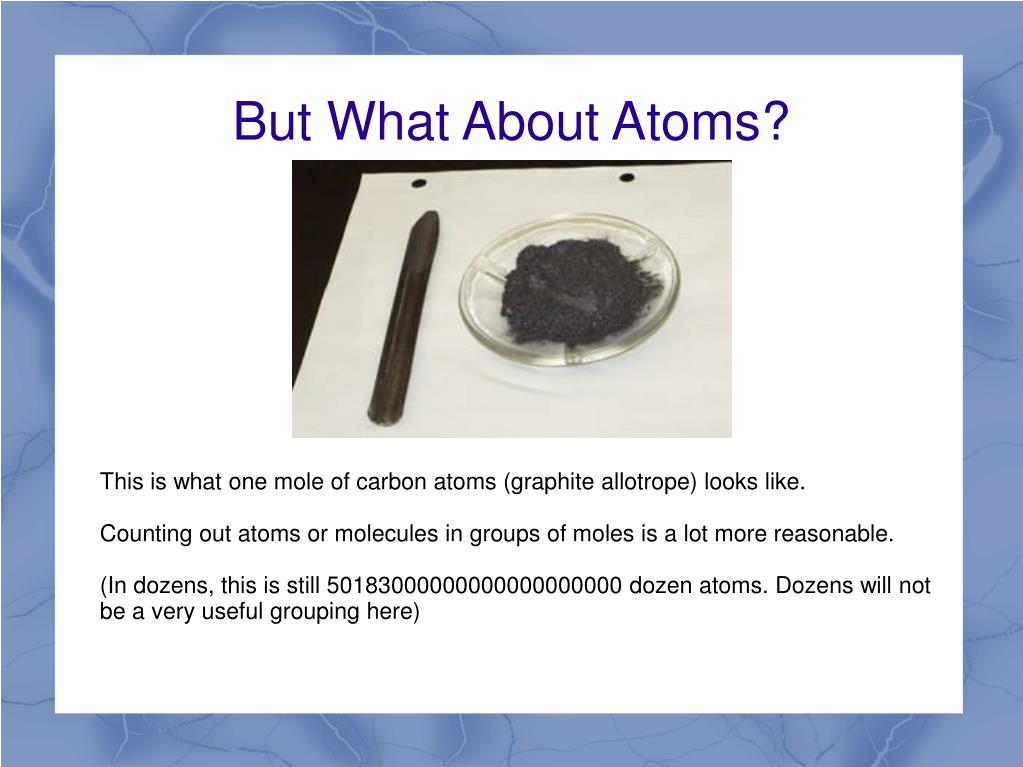 But What About Atoms?

This is what one mole of carbon atoms (graphite allotrope) looks like.

Counting out atoms or molecules in groups of moles is a lot more reasonable.

(In dozens, this is still 50183000000000000000000 dozen atoms. Dozens will not be a very useful grouping here)